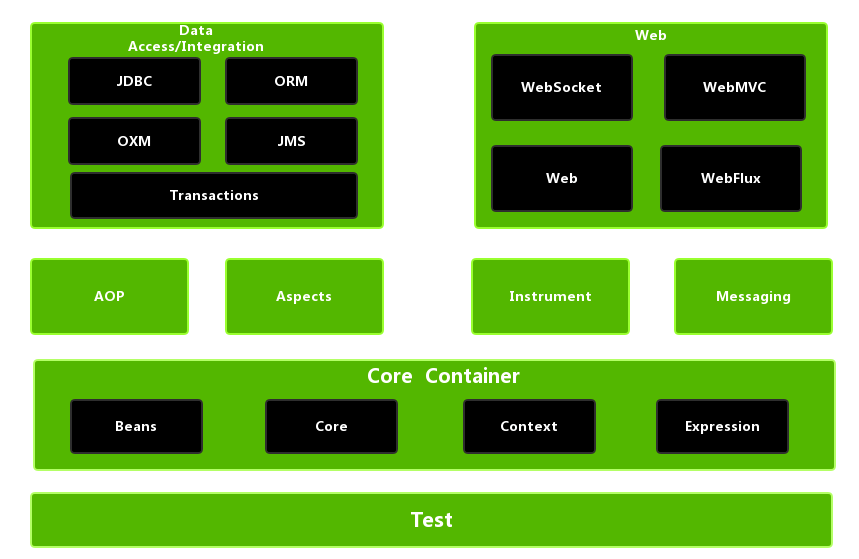 Data Access/Integration

JDBC

ORM

OXM

JMS

Transactions

Web

WebSocket

WebMVC

Web

WebFlux

AOP

Aspects

Instrument

Messaging

Core Container

Beans

Core

Context

Expression

Test